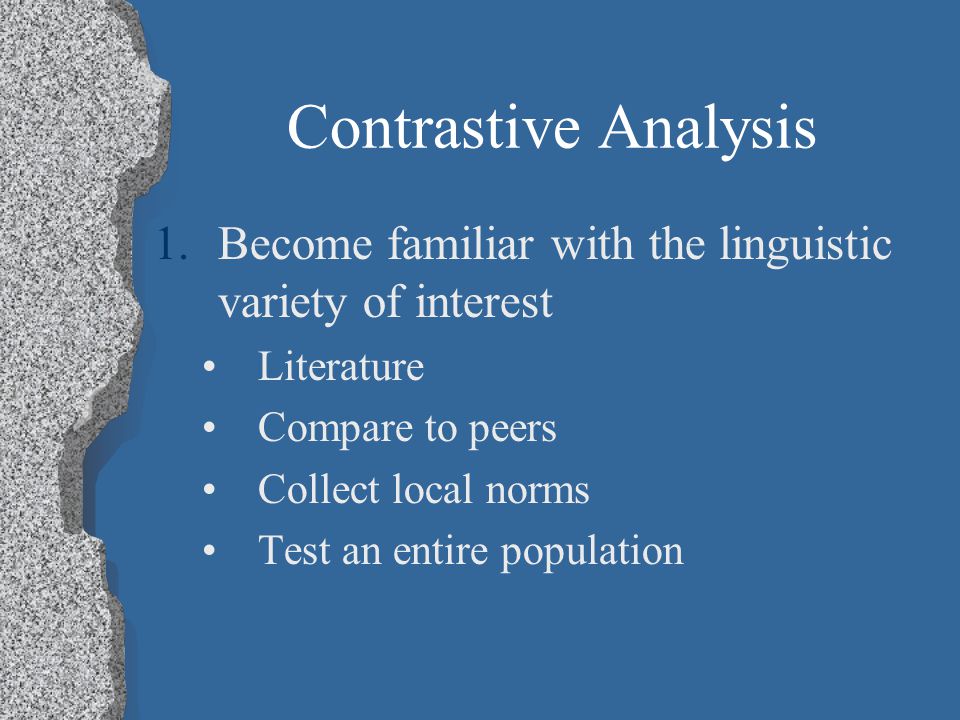 Contrastive Analysis

1. Become familiar with the linguistic variety of interest

• Literature
• Compare to peers
• Collect local norms
• Test an entire population